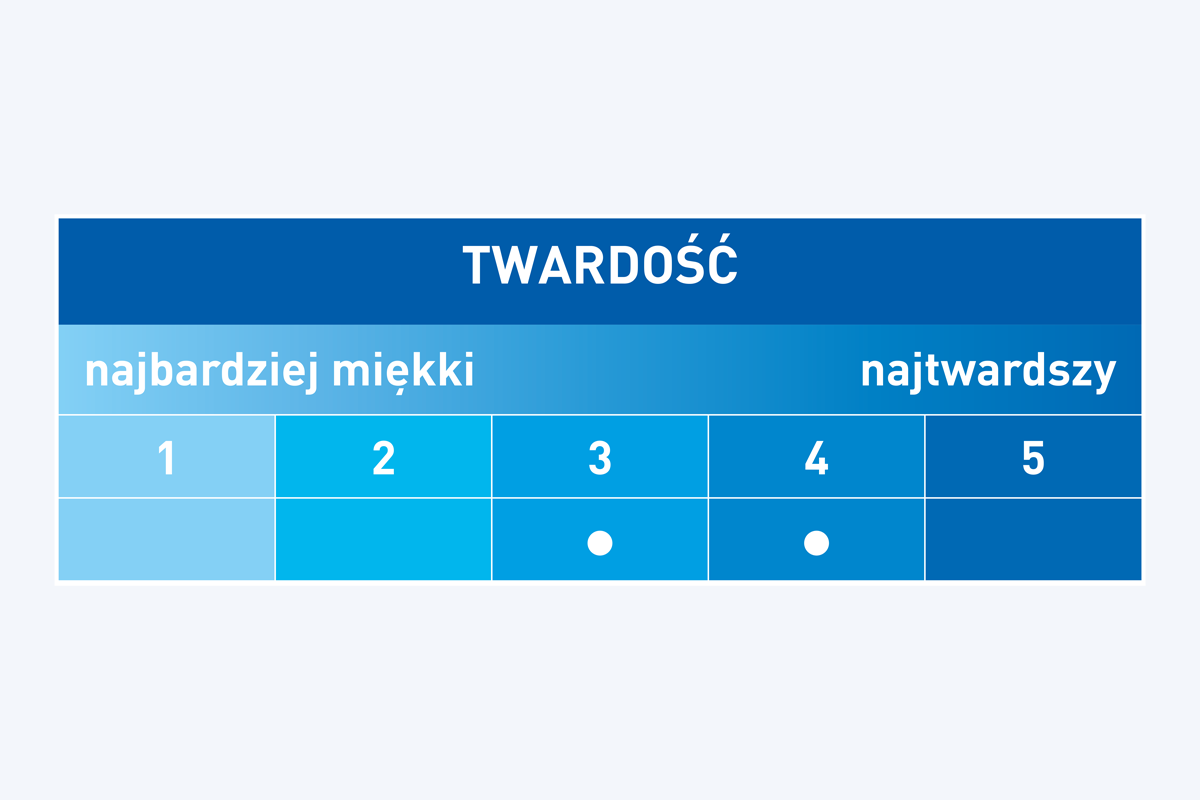 TWARDOŚĆ

najbardziej miękki najtwardszy

| 1 | 2 | 3 | 4 | 5 |
|---|---|---|---|---|
| | | ● | ● | |